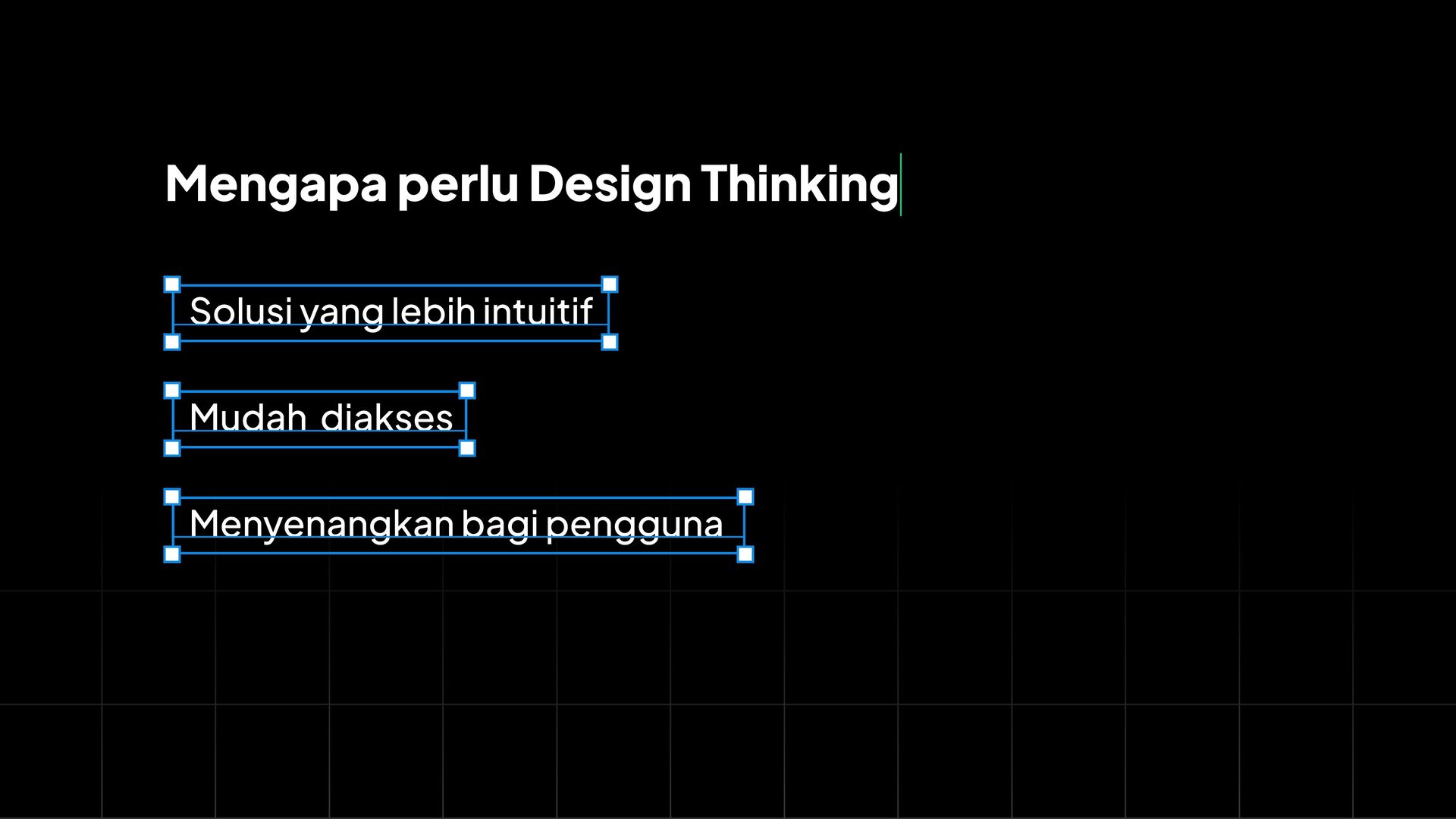 Mengapa perlu Design Thinking

Solusi yang lebih intuitif

Mudah diakses

Menyenangkan bagi pengguna